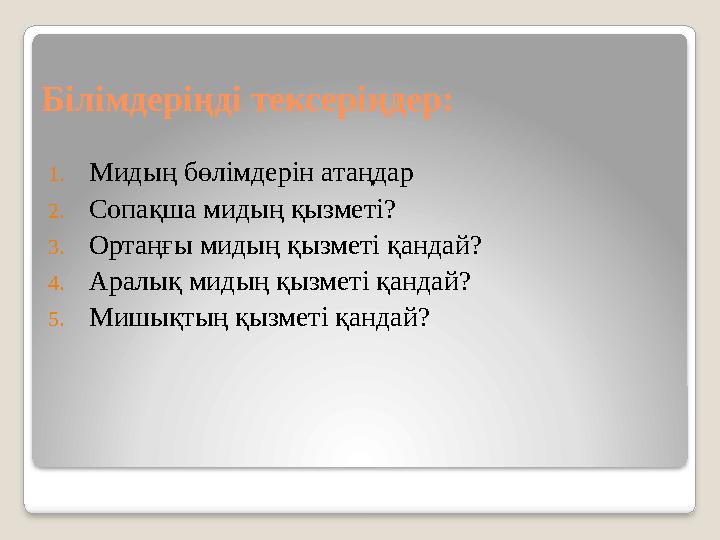 Білімдеріңді тексеріңдер:

1. Мидың бөлімдерін атаңдар
2. Сопақша мидың қызметі?
3. Ортаңғы мидың қызметі қандай?
4. Аралық мидың қызметі қандай?
5. Мишықтың қызметі қандай?